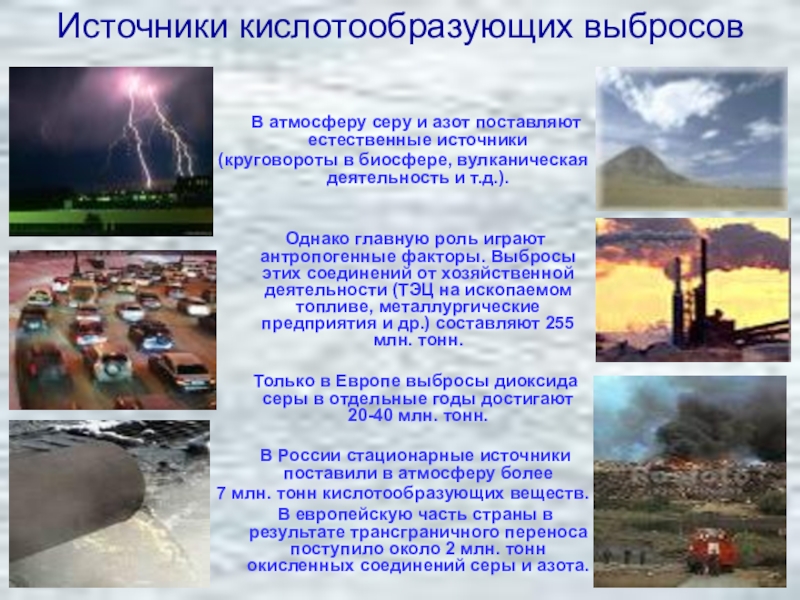 Источники кислотообразующих выбросов

В атмосферу серу и азот поставляют естественные источники (круговороты в биосфере, вулканическая деятельность и т.д.).

Однако главную роль играют антропогенные факторы. Выбросы этих соединений от хозяйственной деятельности (ТЭЦ на ископаемом топливе, металлургические предприятия и др.) составляют 255 млн. тонн.

Только в Европе выбросы диоксида серы в отдельные годы достигают 20-40 млн. тонн.

В России стационарные источники поставили в атмосферу более 7 млн. тонн кислотообразующих веществ. В европейскую часть страны в результате трансграничного переноса поступило около 2 млн. тонн окисленных соединений серы и азота.